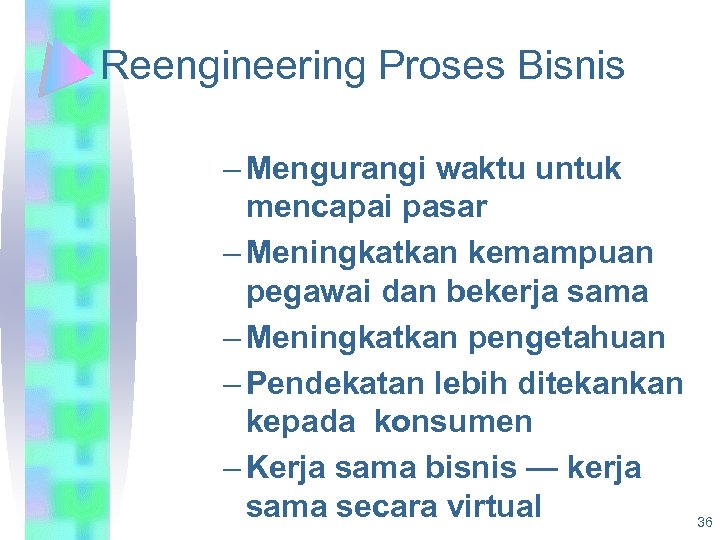 Reengineering Proses Bisnis

– Mengurangi waktu untuk mencapai pasar
– Meningkatkan kemampuan pegawai dan bekerja sama
– Meningkatkan pengetahuan
– Pendekatan lebih ditekankan kepada konsumen
– Kerja sama bisnis — kerja sama secara virtual

36